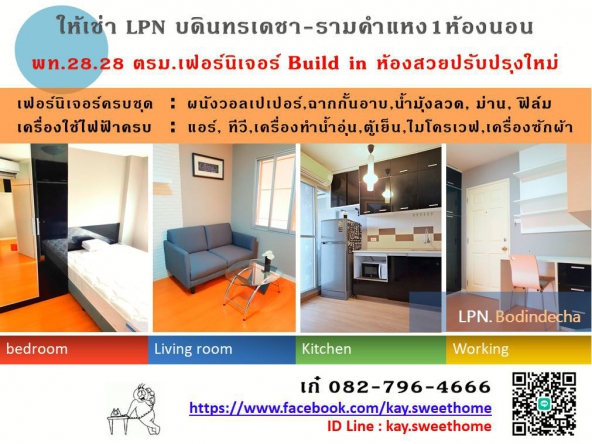 ให้เช่า LPN บดินทรเดชา-รามคำแหง 1 ห้องนอน

พท.28.28 ตรม.เฟอร์นิเจอร์ Build in ห้องสวยปรับปรุงใหม่

เฟอร์นิเจอร์ครบชุด : ผนังวอลเปเปอร์,ฉากกั้นอาบ,น้ำมุ้งลวด, ม่าน, ฟิล์ม
เครื่องใช้ไฟฟ้าครบ : แอร์, ทีวี,เครื่องทำน้ำอุ่น,ตู้เย็น,ไมโครเวฟ,เครื่องซักผ้า

LPN. Bodindecha

bedroom
Living room
Kitchen
Working

เก๋ 082-796-4666
https://www.facebook.com/kay.sweethome
ID Line : kay.sweethome